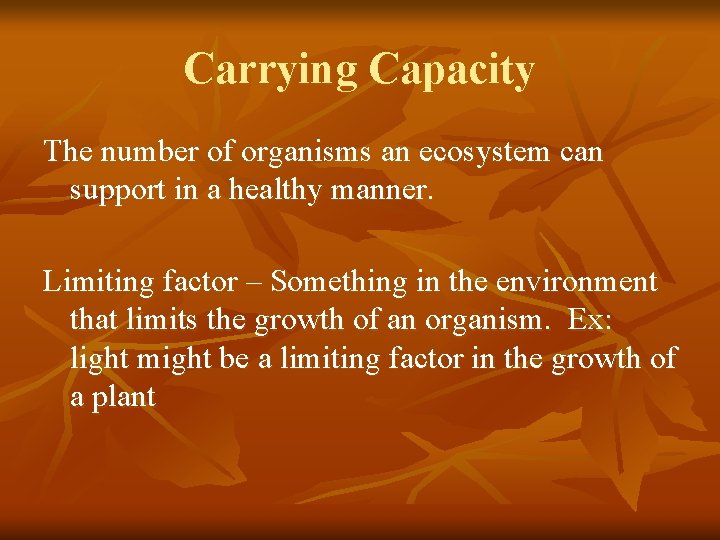 Carrying Capacity

The number of organisms an ecosystem can support in a healthy manner.

Limiting factor – Something in the environment that limits the growth of an organism. Ex: light might be a limiting factor in the growth of a plant